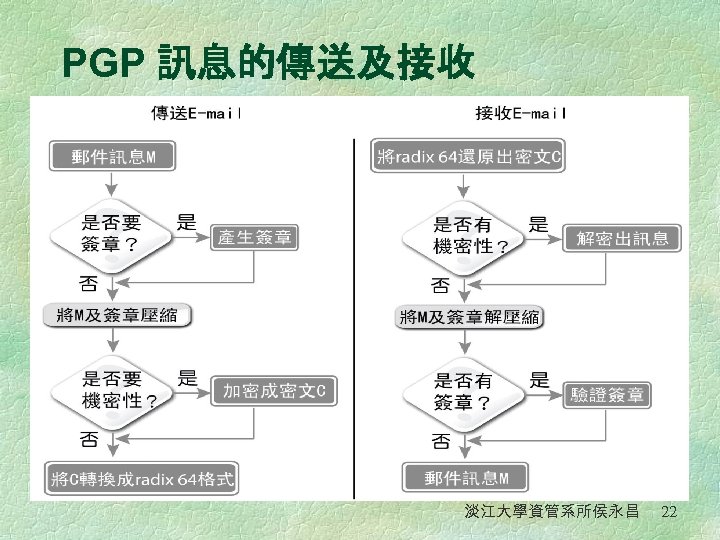 PGP 訊息的傳送及接收

傳送E-mail

郵件訊息M

是否要簽章？

是

產生簽章

否

將M及簽章壓縮

是否要機密性？

是

加密成密文C

否

將C轉換成radix 64格式

接收E-mail

將radix 64還原出密文C

是否有機密性？

是

解密出訊息

否

將M及簽章解壓縮

是否有簽章？

是

驗證簽章

否

郵件訊息M

淡江大學資管系所侯永昌 22